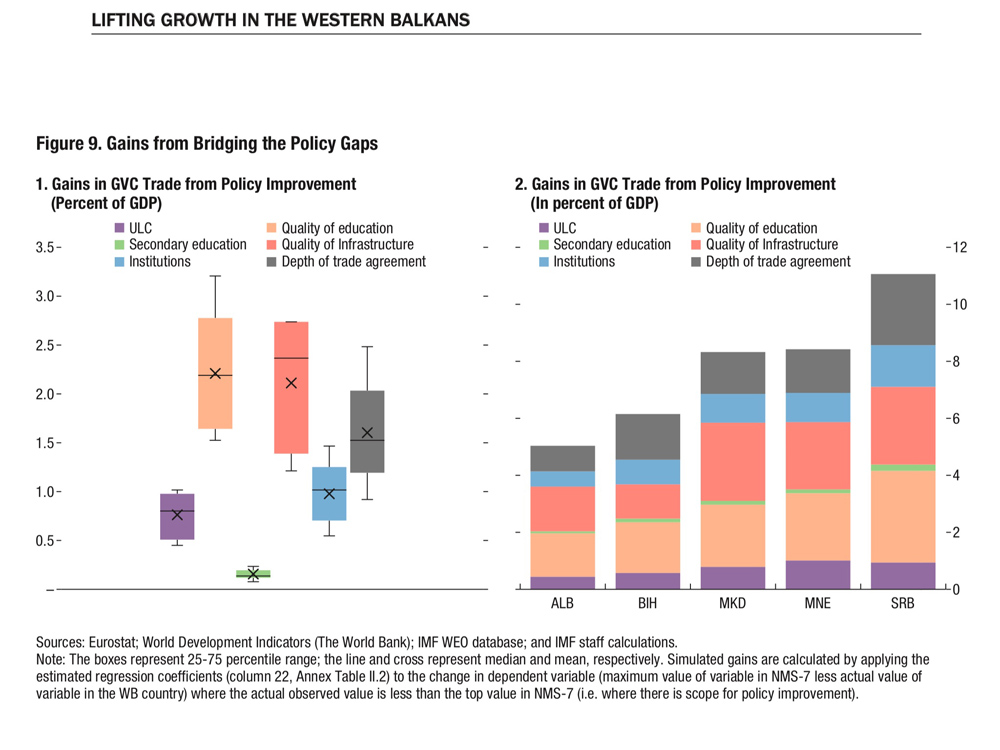 LIFTING GROWTH IN THE WESTERN BALKANS

Figure 9. Gains from Bridging the Policy Gaps

1. Gains in GVC Trade from Policy Improvement (Percent of GDP)

ULC
Secondary education
Institutions
Quality of education
Quality of Infrastructure
Depth of trade agreement

3.5
3.0
2.5
2.0
1.5
1.0
0.5

2. Gains in GVC Trade from Policy Improvement (In percent of GDP)

ULC
Secondary education
Institutions
Quality of education
Quality of Infrastructure
Depth of trade agreement

12
10
8
6
4
2
0

ALB
BIH
MKD
MNE
SRB

Sources: Eurostat; World Development Indicators (The World Bank); IMF WEO database; and IMF staff calculations.
Note: The boxes represent 25-75 percentile range; the line and cross represent median and mean, respectively. Simulated gains are calculated by applying the estimated regression coefficients (column 22, Annex Table II.2) to the change in dependent variable (maximum value of variable in NMS-7 less actual value of variable in the WB country) where the actual observed value is less than the top value in NMS-7 (i.e. where there is scope for policy improvement).